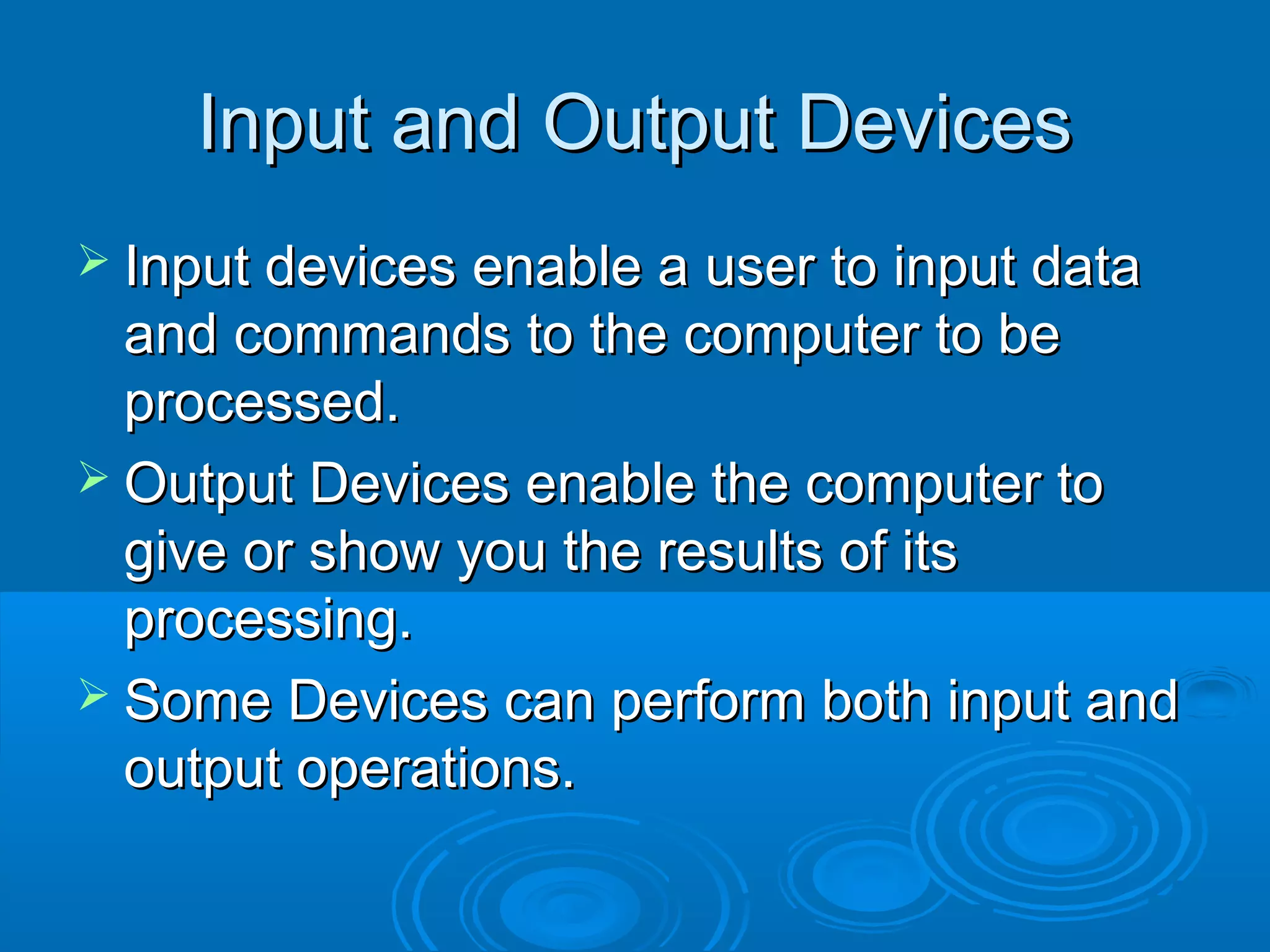 Input and Output Devices

➢ Input devices enable a user to input data and commands to the computer to be processed.

➢ Output Devices enable the computer to give or show you the results of its processing.

➢ Some Devices can perform both input and output operations.